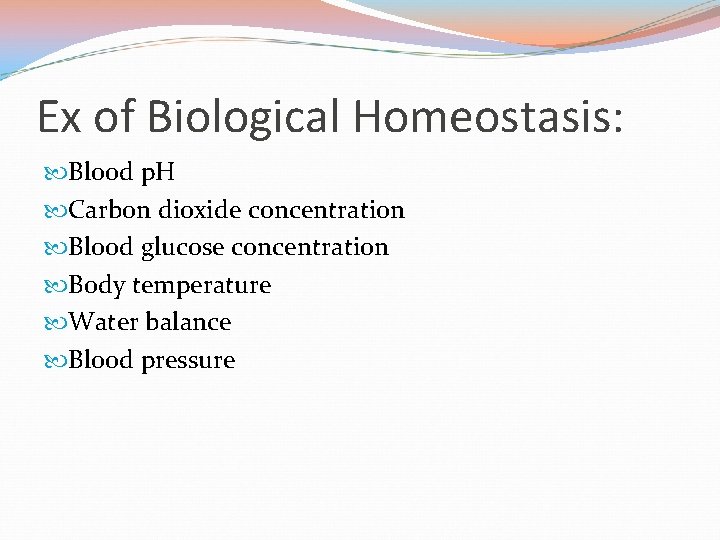 Ex of Biological Homeostasis:

Blood pH
Carbon dioxide concentration
Blood glucose concentration
Body temperature
Water balance
Blood pressure